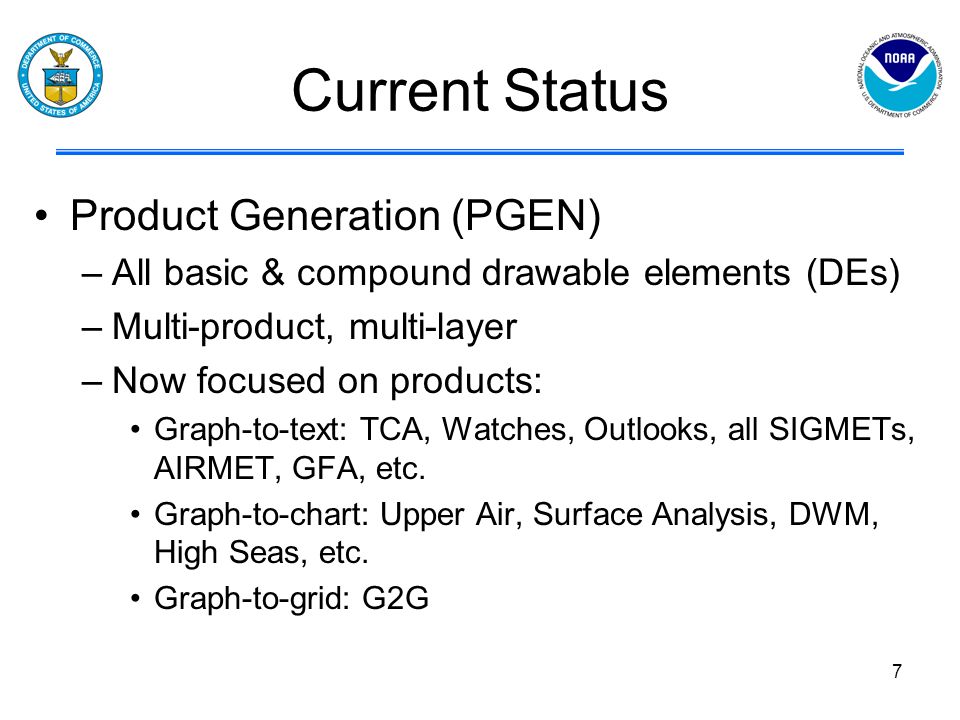 DEPARTMENT OF COMMERCE UNITED STATES OF AMERICA

Current Status

NATIONAL OCEANIC AND ATMOSPHERIC ADMINISTRATION NOAA U.S. DEPARTMENT OF COMMERCE

• Product Generation (PGEN)
– All basic & compound drawable elements (DEs)
– Multi-product, multi-layer
– Now focused on products:
• Graph-to-text: TCA, Watches, Outlooks, all SIGMETs, AIRMET, GFA, etc.
• Graph-to-chart: Upper Air, Surface Analysis, DWM, High Seas, etc.
• Graph-to-grid: G2G

7